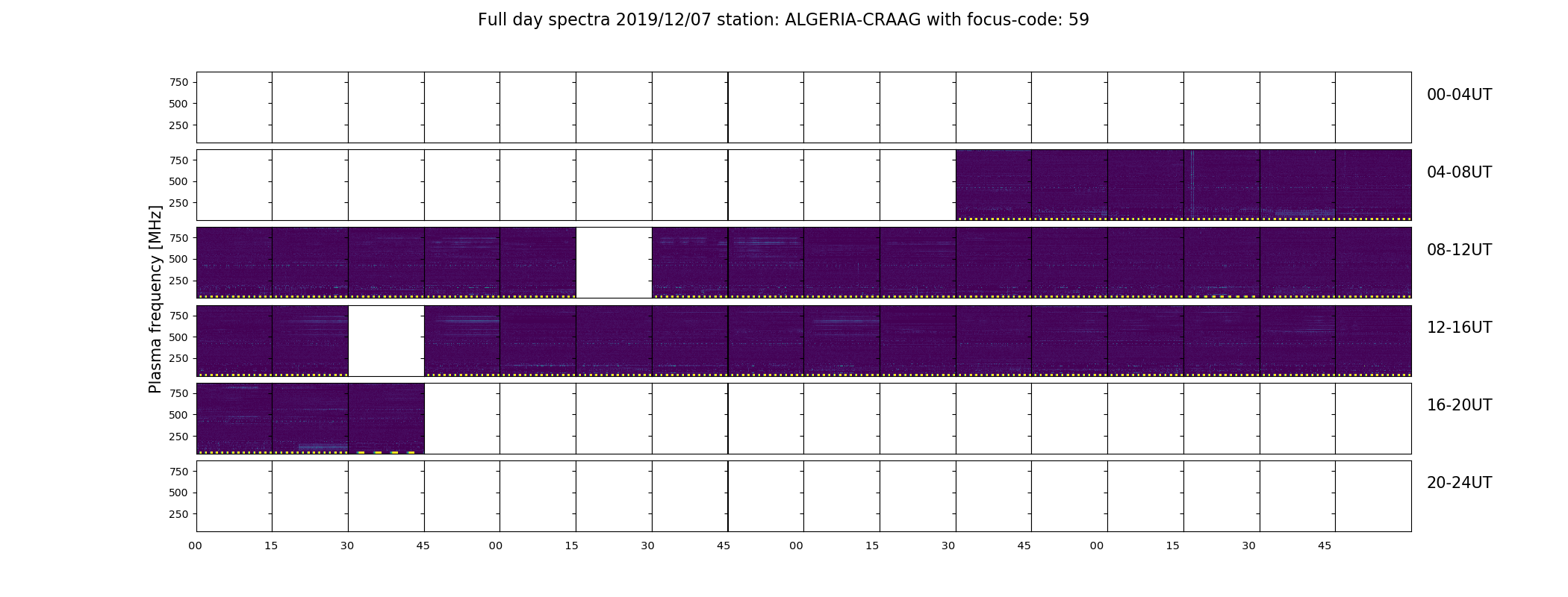 Full day spectra 2019/12/07 station: ALGERIA-CRAAG with focus-code: 59

Plasma frequency [MHz]

750
500
250
00-04UT

750
500
250
04-08UT

750
500
250
08-12UT

750
500
250
12-16UT

750
500
250
16-20UT

750
500
250
20-24UT

00 15 30 45 00 15 30 45 00 15 30 45 00 15 30 45